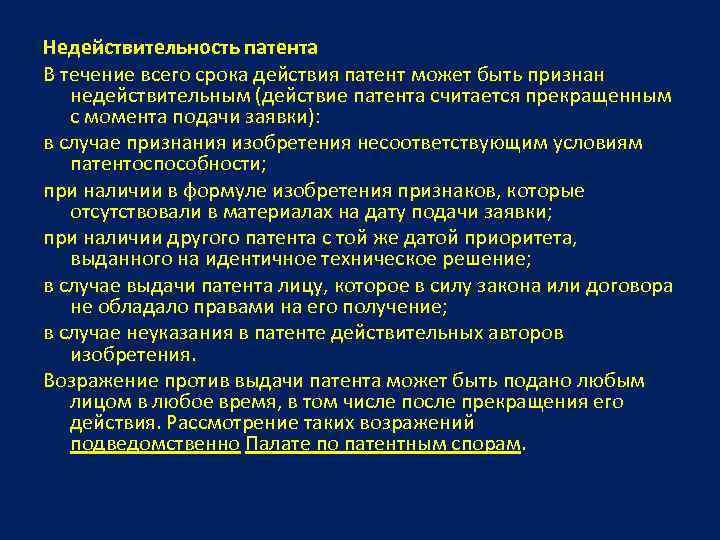 Недействительность патента

В течение всего срока действия патент может быть признан недействительным (действие патента считается прекращенным с момента подачи заявки):

в случае признания изобретения несоответствующим условиям патентоспособности;

при наличии в формуле изобретения признаков, которые отсутствовали в материалах на дату подачи заявки;

при наличии другого патента с той же датой приоритета, выданного на идентичное техническое решение;

в случае выдачи патента лицу, которое в силу закона или договора не обладало правами на его получение;

в случае неуказания в патенте действительных авторов изобретения.

Возражение против выдачи патента может быть подано любым лицом в любое время, в том числе после прекращения его действия. Рассмотрение таких возражений подведомственно Палате по патентным спорам.